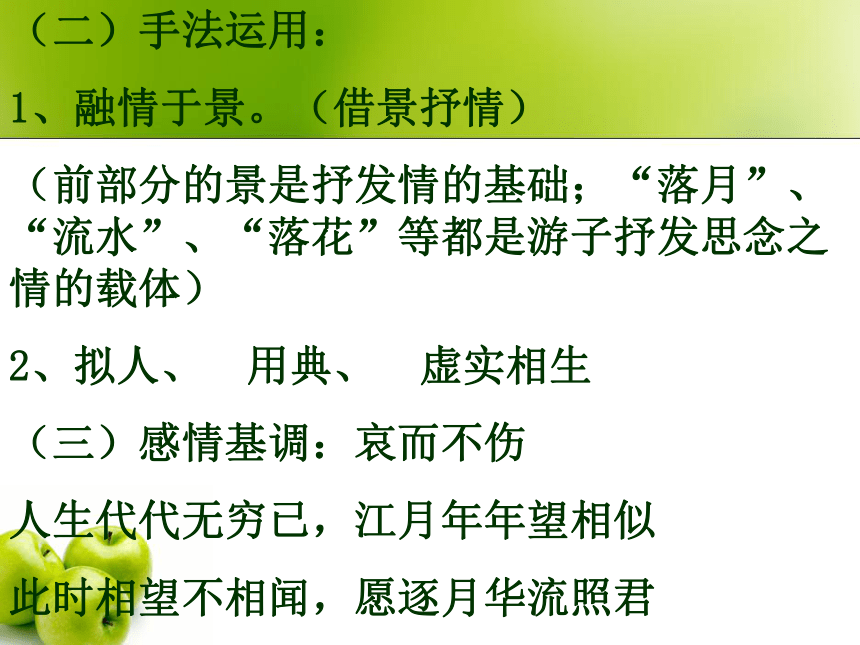 （二）手法运用：

1、融情于景。（借景抒情）

（前部分的景是抒发情的基础；“落月”、“流水”、“落花”等都是游子抒发思念之情的载体）

2、拟人、　用典、　虚实相生

（三）感情基调：哀而不伤

人生代代无穷已，江月年年望相似

此时相望不相闻，愿逐月华流照君